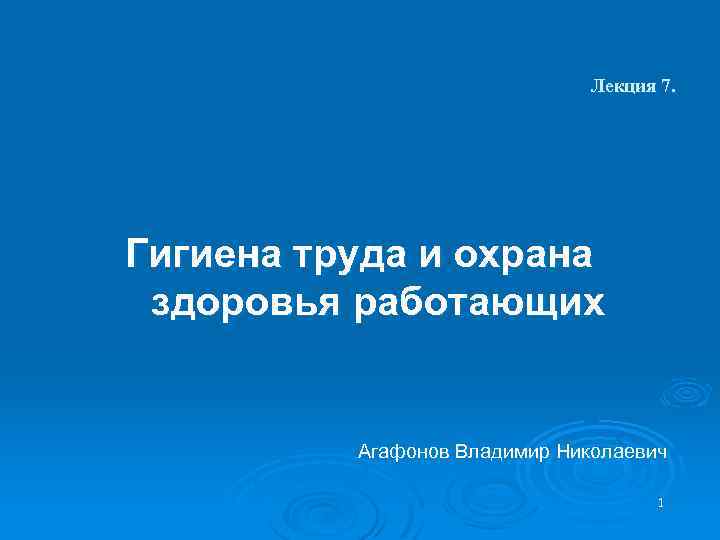 Лекция 7.

Гигиена труда и охрана здоровья работающих

Агафонов Владимир Николаевич

1